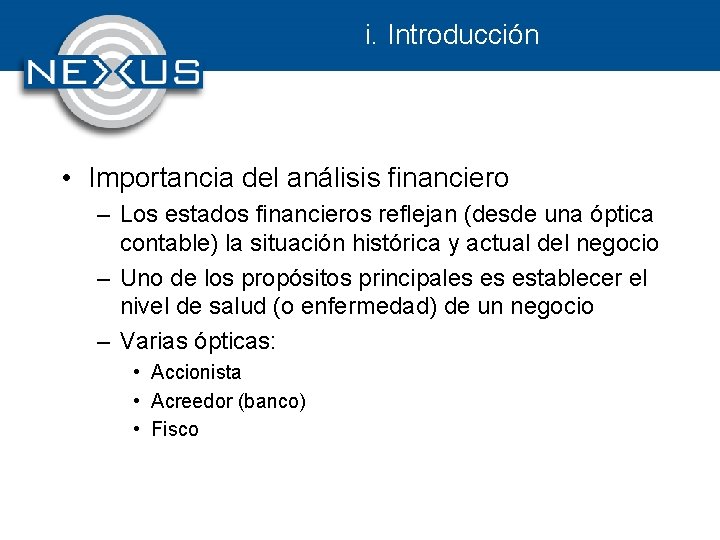 NEXUS

i. Introducción

• Importancia del análisis financiero
– Los estados financieros reflejan (desde una óptica contable) la situación histórica y actual del negocio
– Uno de los propósitos principales es establecer el nivel de salud (o enfermedad) de un negocio
– Varias ópticas:
• Accionista
• Acreedor (banco)
• Fisco